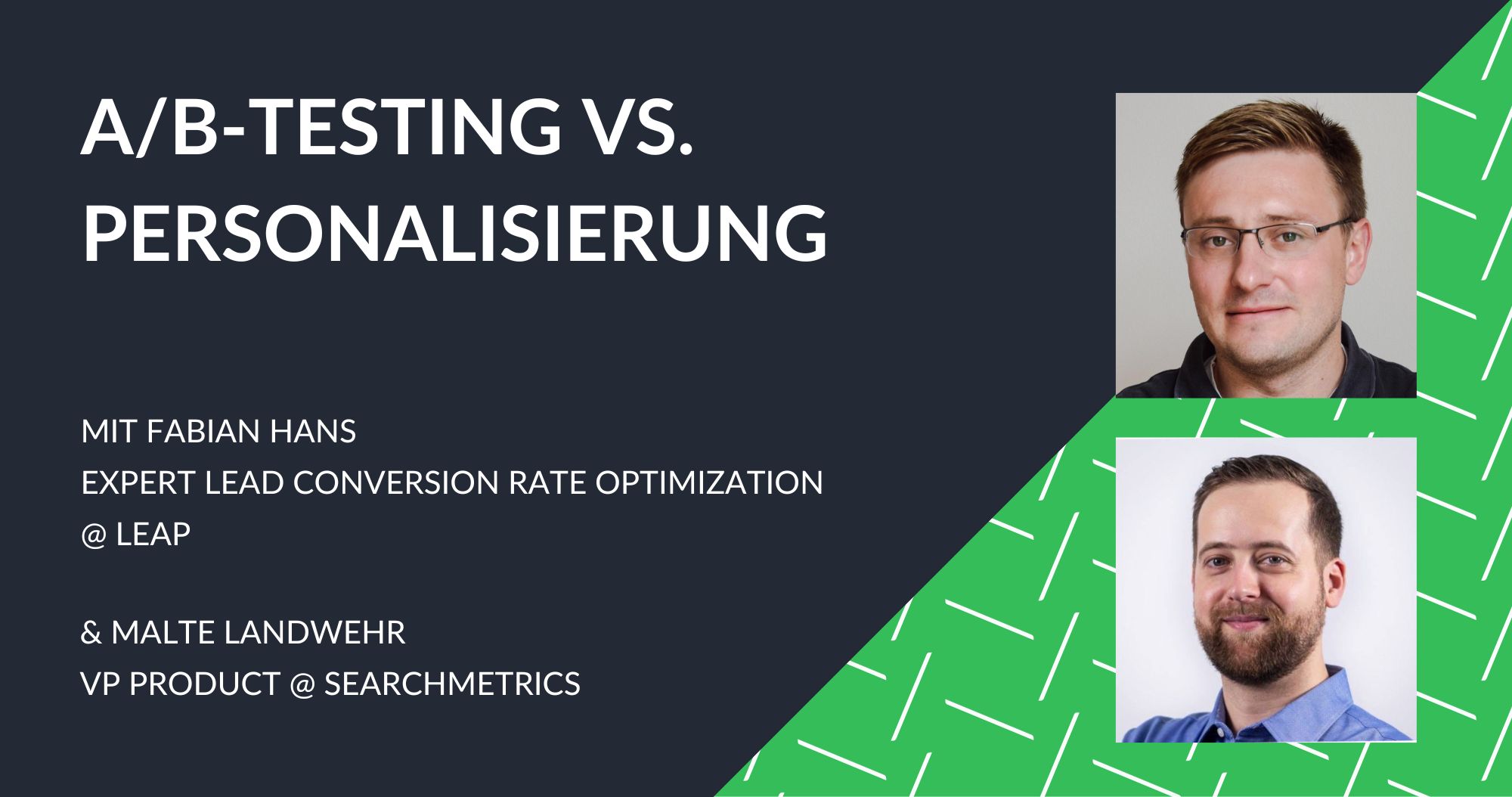 A/B-TESTING VS. PERSONALISIERUNG

MIT FABIAN HANS
EXPERT LEAD CONVERSION RATE OPTIMIZATION
@ LEAP

& MALTE LANDWEHR
VP PRODUCT @ SEARCHMETRICS